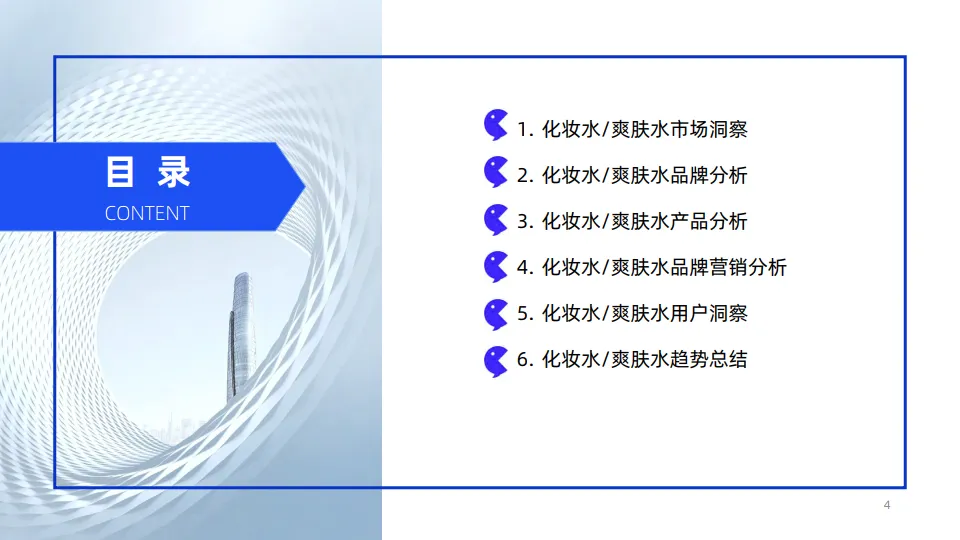 目 录
CONTENT

1. 化妆水/爽肤水市场洞察
2. 化妆水/爽肤水品牌分析
3. 化妆水/爽肤水产品分析
4. 化妆水/爽肤水品牌营销分析
5. 化妆水/爽肤水用户洞察
6. 化妆水/爽肤水趋势总结

4